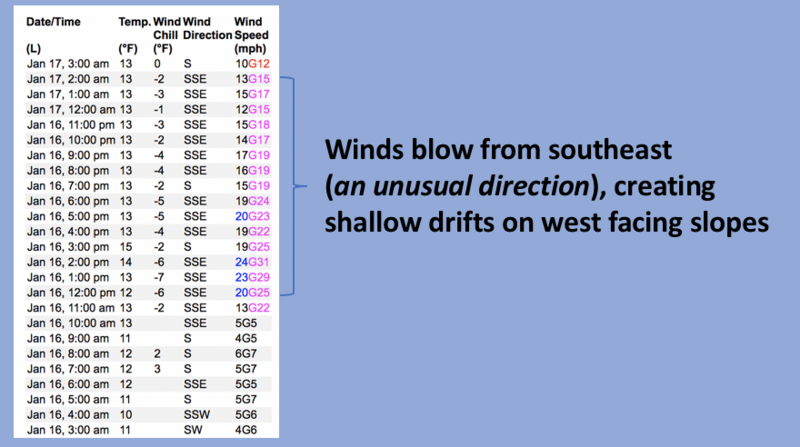 | Date/Time (L) | Temp. (°F) | Wind Chill (°F) | Wind Direction | Wind Speed (mph) |
|---|---|---|---|---|
| Jan 17, 3:00 am | 13 | 0 | S | 10G12 |
| Jan 17, 2:00 am | 13 | -2 | SSE | 13G15 |
| Jan 17, 1:00 am | 13 | -3 | SSE | 15G17 |
| Jan 17, 12:00 am | 13 | -1 | SSE | 12G15 |
| Jan 16, 11:00 pm | 13 | -3 | SSE | 15G18 |
| Jan 16, 10:00 pm | 13 | -2 | SSE | 14G17 |
| Jan 16, 9:00 pm | 13 | -4 | SSE | 17G19 |
| Jan 16, 8:00 pm | 13 | -4 | SSE | 16G19 |
| Jan 16, 7:00 pm | 13 | -2 | S | 15G19 |
| Jan 16, 6:00 pm | 13 | -5 | SSE | 19G24 |
| Jan 16, 5:00 pm | 13 | -5 | SSE | 20G23 |
| Jan 16, 4:00 pm | 13 | -4 | SSE | 19G22 |
| Jan 16, 3:00 pm | 15 | -2 | S | 19G25 |
| Jan 16, 2:00 pm | 14 | -6 | SSE | 24G31 |
| Jan 16, 1:00 pm | 13 | -7 | SSE | 23G29 |
| Jan 16, 12:00 pm | 12 | -6 | SSE | 20G25 |
| Jan 16, 11:00 am | 13 | -2 | SSE | 13G22 |
| Jan 16, 10:00 am | 13 | | SSE | 5G5 |
| Jan 16, 9:00 am | 11 | | S | 4G5 |
| Jan 16, 8:00 am | 12 | 2 | S | 6G7 |
| Jan 16, 7:00 am | 12 | 3 | S | 5G7 |
| Jan 16, 6:00 am | 12 | | SSE | 5G5 |
| Jan 16, 5:00 am | 11 | | S | 5G7 |
| Jan 16, 4:00 am | 10 | | SSW | 5G6 |
| Jan 16, 3:00 am | 11 | | SW | 4G6 |

Winds blow from southeast (an unusual direction), creating shallow drifts on west facing slopes